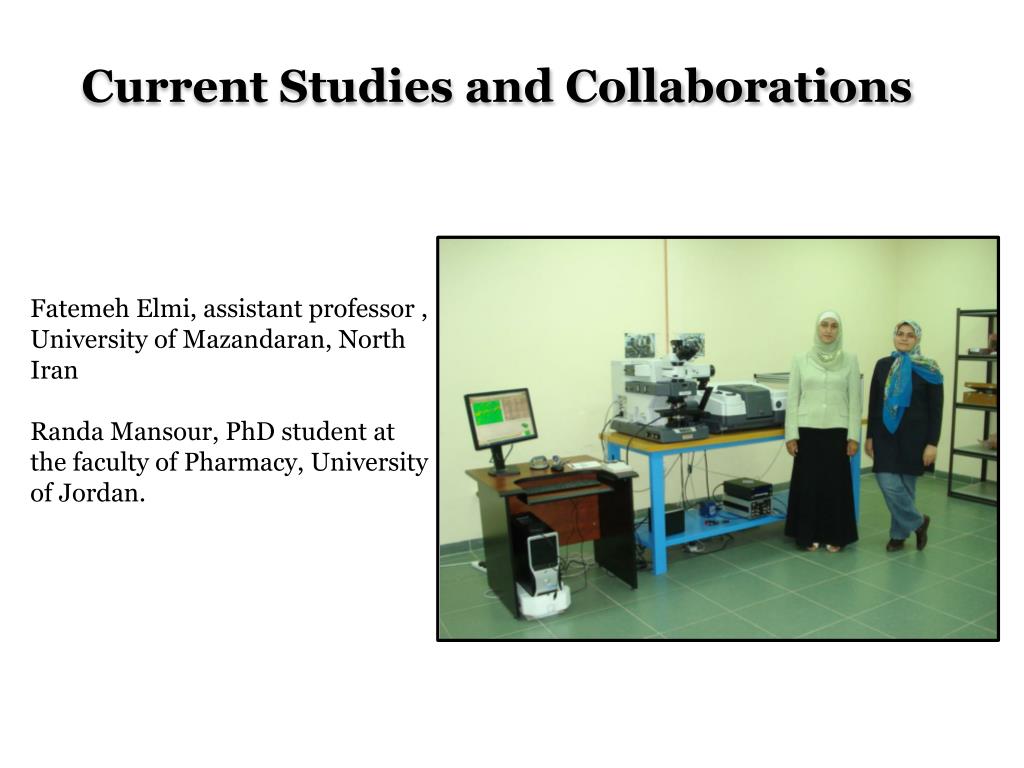 Current Studies and Collaborations

Fatemeh Elmi, assistant professor , University of Mazandaran, North Iran

Randa Mansour, PhD student at the faculty of Pharmacy, University of Jordan.